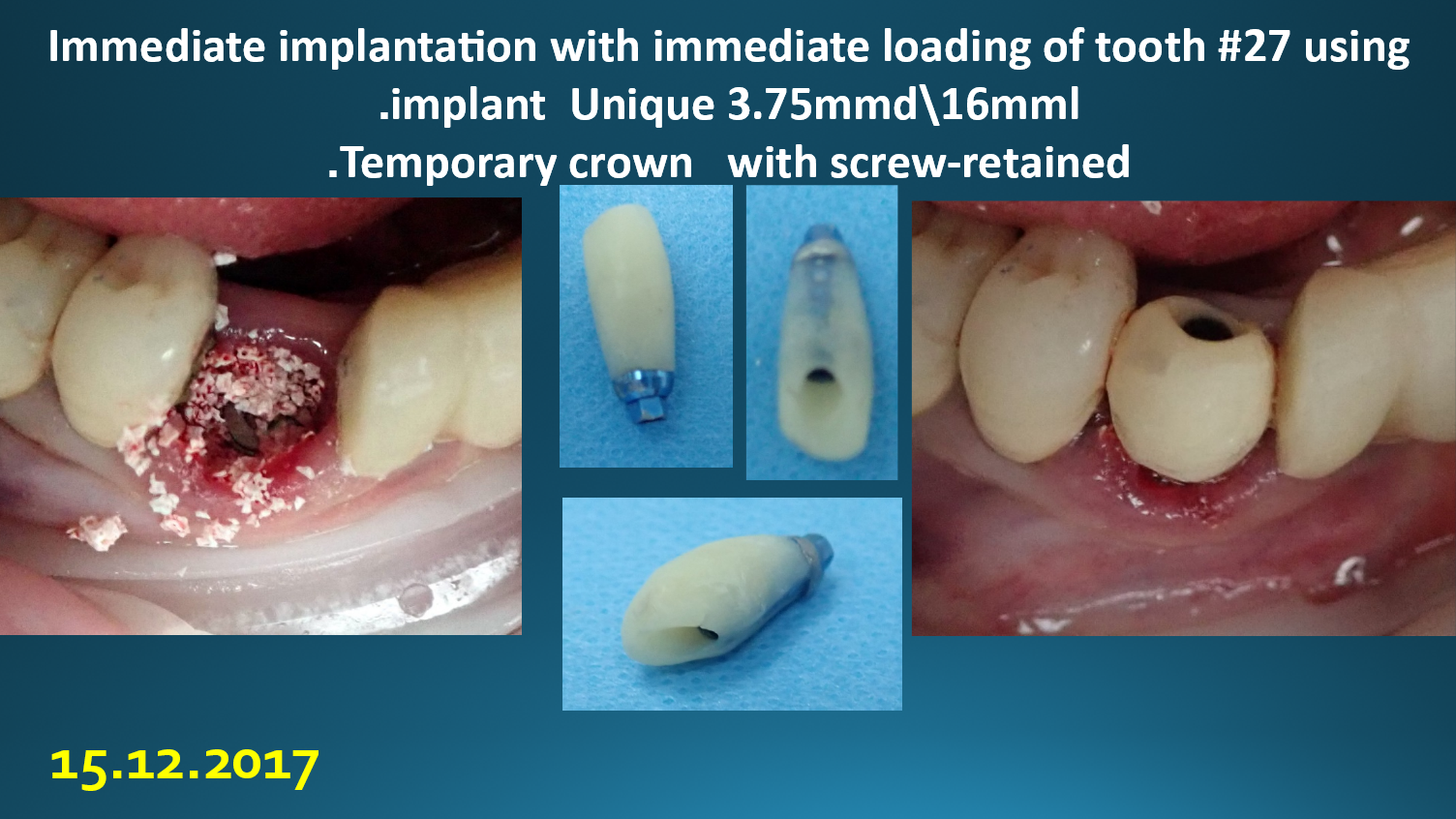 Immediate implantation with immediate loading of tooth #27 using
.implant Unique 3.75mmd\16mml
.Temporary crown with screw-retained

15.12.2017